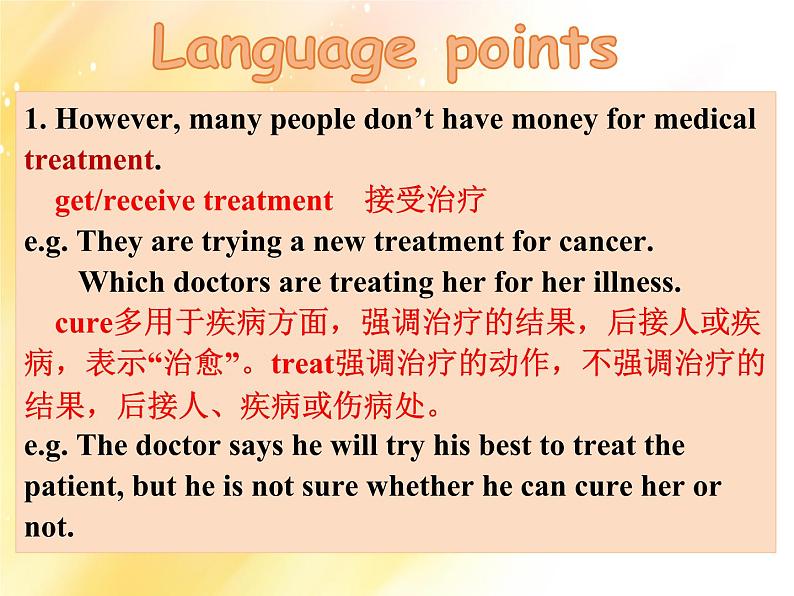 Language points

1. However, many people don’t have money for medical treatment.

get/receive treatment 接受治疗

e.g. They are trying a new treatment for cancer.

Which doctors are treating her for her illness.

cure多用于疾病方面，强调治疗的结果，后接人或疾病，表示“治愈”。treat强调治疗的动作，不强调治疗的结果，后接人、疾病或伤病处。

e.g. The doctor says he will try his best to treat the patient, but he is not sure whether he can cure her or not.